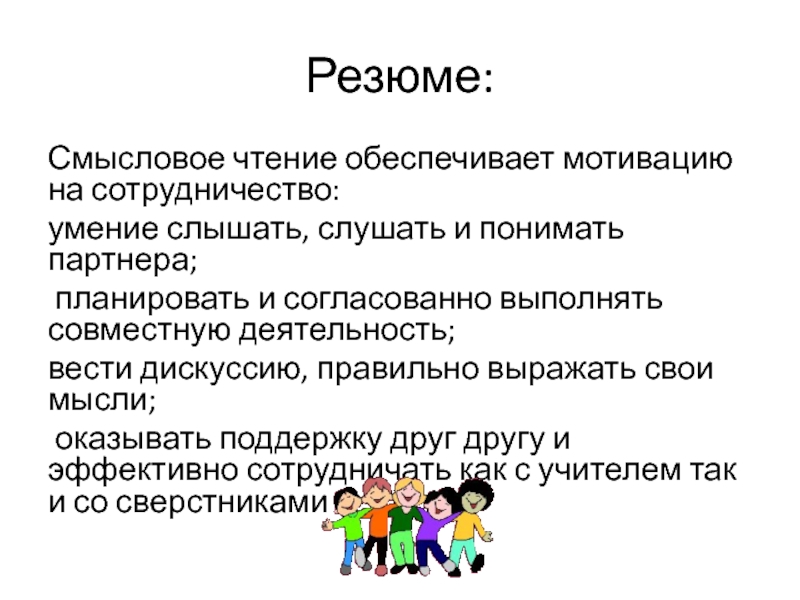 Резюме:

Смысловое чтение обеспечивает мотивацию на сотрудничество:

умение слышать, слушать и понимать партнера;

планировать и согласованно выполнять совместную деятельность;

вести дискуссию, правильно выражать свои мысли;

оказывать поддержку друг другу и эффективно сотрудничать как с учителем так и со сверстниками